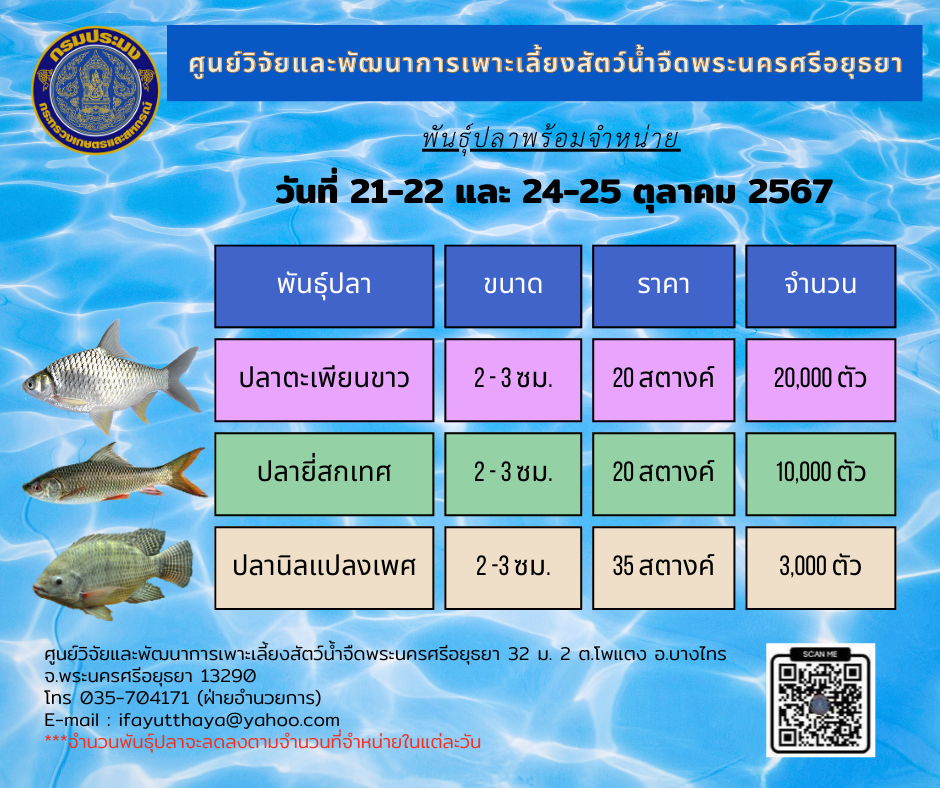 กรมประมง
กระทรวงเกษตรและสหกรณ์

ศูนย์วิจัยและพัฒนาการเพาะเลี้ยงสัตว์น้ำจืดพระนครศรีอยุธยา

พันธุ์ปลาพร้อมจำหน่าย

วันที่ 21-22 และ 24-25 ตุลาคม 2567

| พันธุ์ปลา | ขนาด | ราคา | จำนวน |
|---|---|---|---|
| ปลาตะเพียนขาว | 2 - 3 ซม. | 20 สตางค์ | 20,000 ตัว |
| ปลายี่สกเทศ | 2 - 3 ซม. | 20 สตางค์ | 10,000 ตัว |
| ปลานิลแปลงเพศ | 2 -3 ซม. | 35 สตางค์ | 3,000 ตัว |

ศูนย์วิจัยและพัฒนาการเพาะเลี้ยงสัตว์น้ำจืดพระนครศรีอยุธยา 32 ม. 2 ต.โพแตง อ.บางไทร จ.พระนครศรีอยุธยา 13290
โทร 035-704171 (ฝ่ายอำนวยการ)
E-mail : ifayutthaya@yahoo.com
***จำนวนพันธุ์ปลาจะลดลงตามจำนวนที่จำหน่ายในแต่ละวัน

SCAN ME